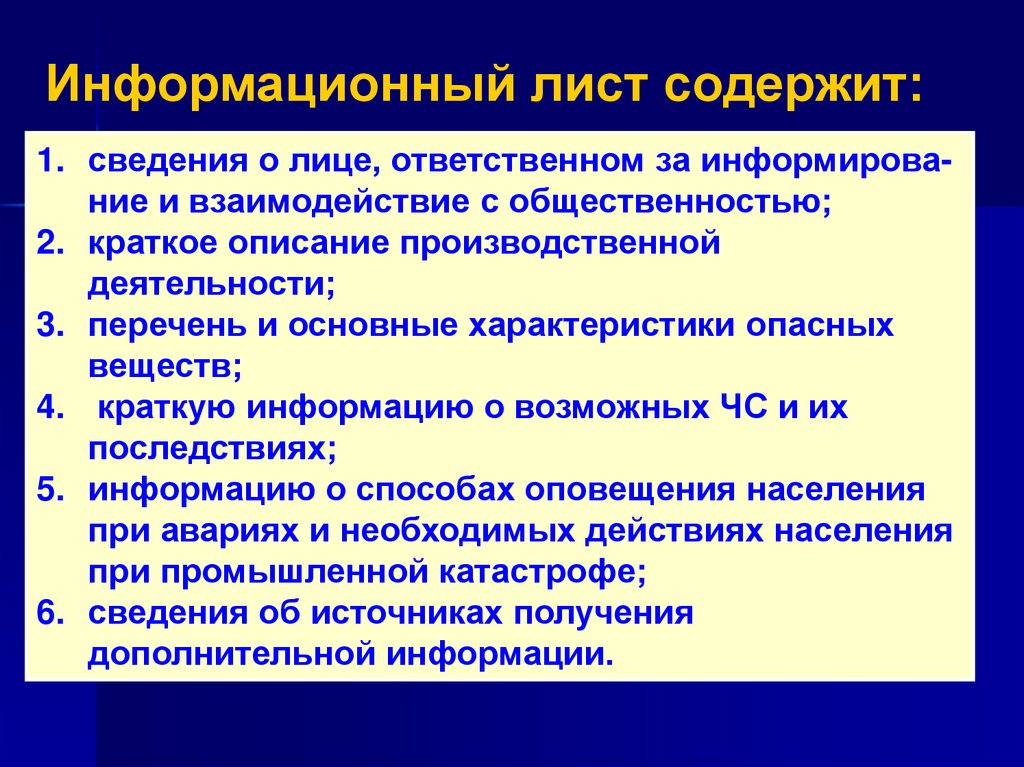 Информационный лист содержит:

1. сведения о лице, ответственном за информирование и взаимодействие с общественностью;
2. краткое описание производственной деятельности;
3. перечень и основные характеристики опасных веществ;
4. краткую информацию о возможных ЧС и их последствиях;
5. информацию о способах оповещения населения при авариях и необходимых действиях населения при промышленной катастрофе;
6. сведения об источниках получения дополнительной информации.